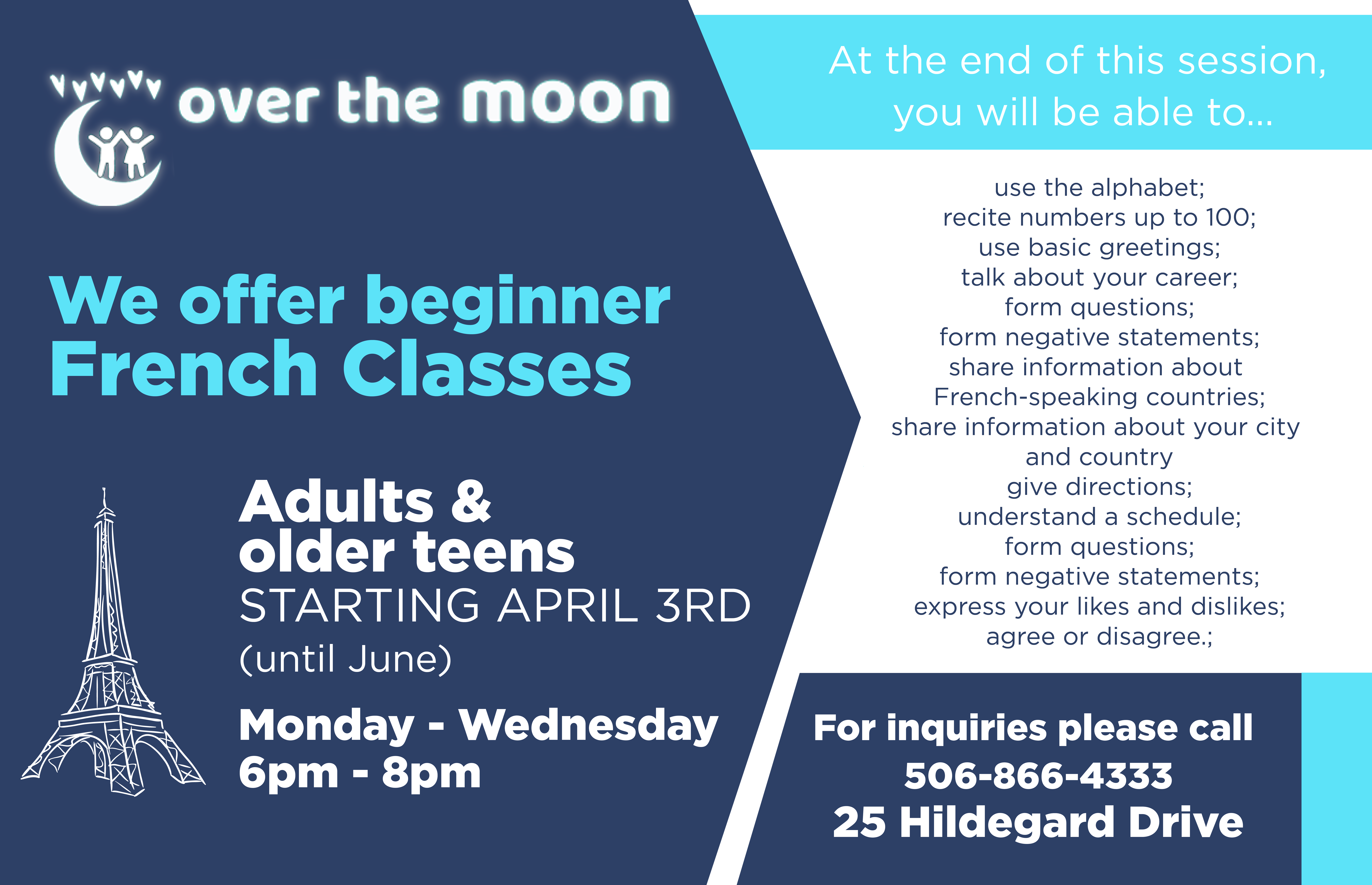 over the moon

We offer beginner French Classes

Adults & older teens
STARTING APRIL 3RD
(until June)

Monday - Wednesday
6pm - 8pm

At the end of this session, you will be able to...

use the alphabet;
recite numbers up to 100;
use basic greetings;
talk about your career;
form questions;
form negative statements;
share information about French-speaking countries;
share information about your city and country
give directions;
understand a schedule;
form questions;
form negative statements;
express your likes and dislikes;
agree or disagree.;

For inquiries please call
506-866-4333
25 Hildegard Drive